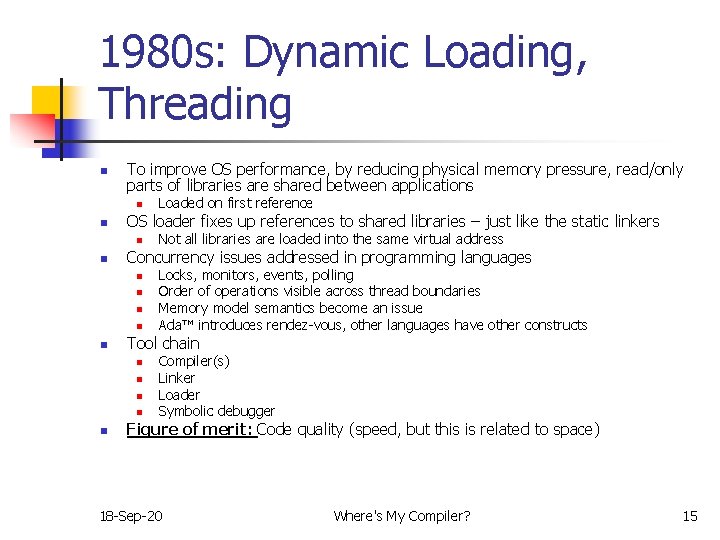 1980s: Dynamic Loading, Threading

- To improve OS performance, by reducing physical memory pressure, read/only parts of libraries are shared between applications
  - Loaded on first reference
- OS loader fixes up references to shared libraries – just like the static linkers
  - Not all libraries are loaded into the same virtual address
- Concurrency issues addressed in programming languages
  - Locks, monitors, events, polling
  - Order of operations visible across thread boundaries
  - Memory model semantics become an issue
  - Ada™ introduces rendez-vous, other languages have other constructs
- Tool chain
  - Compiler(s)
  - Linker
  - Loader
  - Symbolic debugger
- Figure of merit: Code quality (speed, but this is related to space)

18-Sep-20

Where's My Compiler?

15